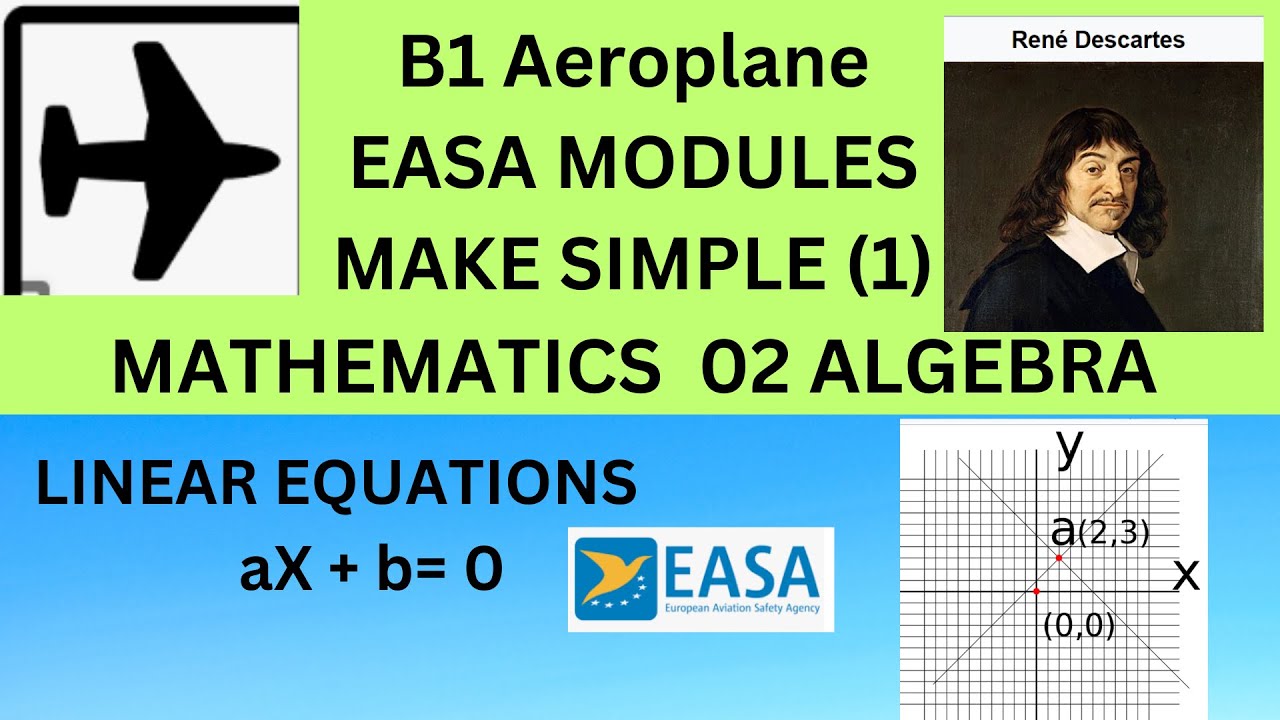 B1 Aeroplane
EASA MODULES
MAKE SIMPLE (1)

René Descartes

MATHEMATICS 02 ALGEBRA

LINEAR EQUATIONS
aX + b= 0

EASA
European Aviation Safety Agency

y
a(2,3)
x
(0,0)